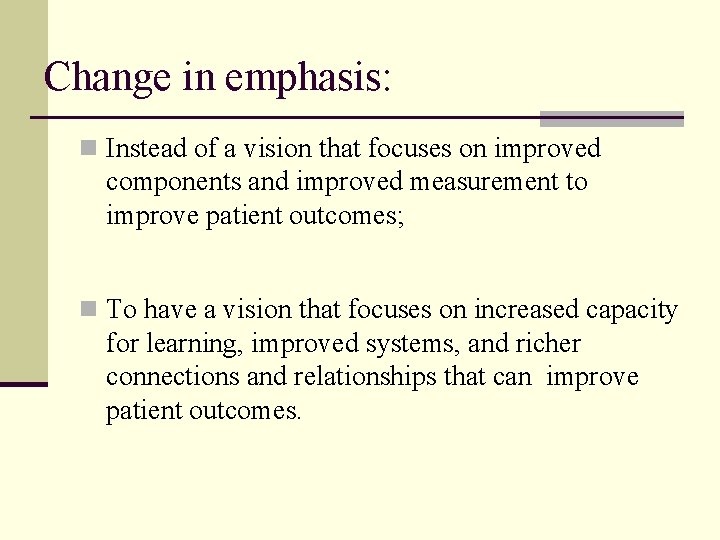 Change in emphasis:

Instead of a vision that focuses on improved components and improved measurement to improve patient outcomes;

To have a vision that focuses on increased capacity for learning, improved systems, and richer connections and relationships that can improve patient outcomes.